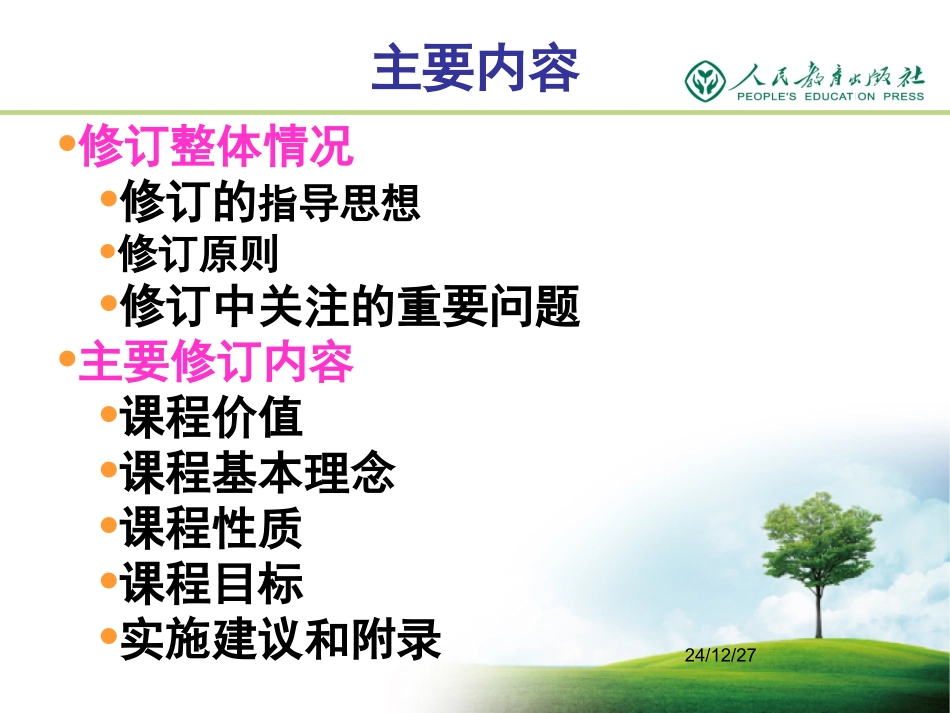 主要内容

人民教育出版社
PEOPLE'S EDUCATION PRESS

•修订整体情况
•修订的指导思想
•修订原则
•修订中关注的重要问题
•主要修订内容
•课程价值
•课程基本理念
•课程性质
•课程目标
•实施建议和附录

24/12/27